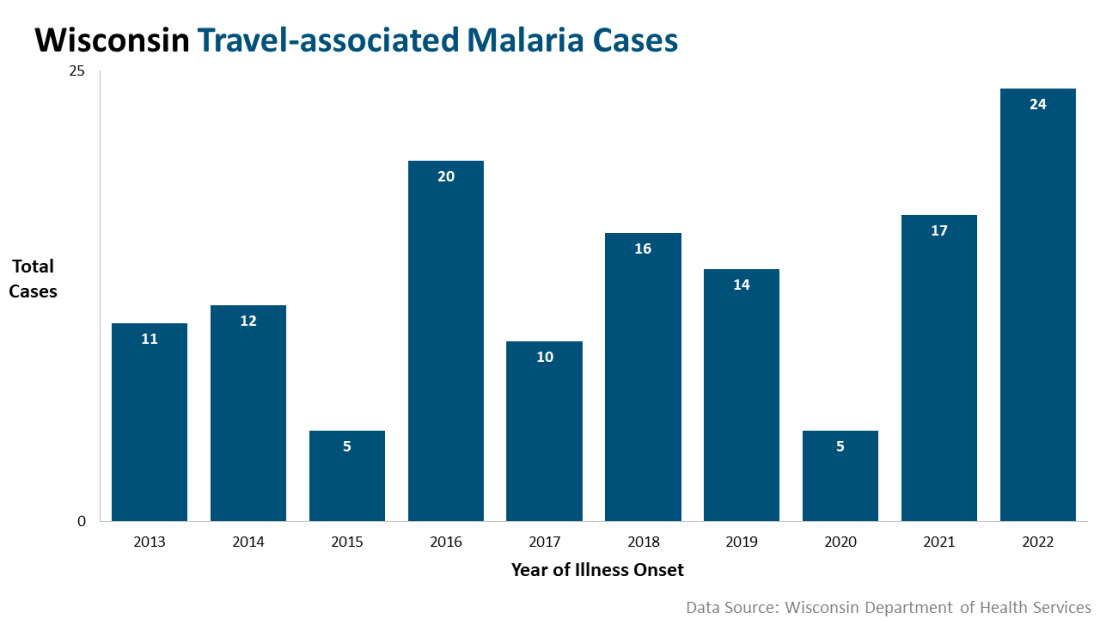 Wisconsin Travel-associated Malaria Cases

25

Total Cases

0

11
12
5
20
10
16
14
5
17
24

2013
2014
2015
2016
2017
2018
2019
2020
2021
2022

Year of Illness Onset

Data Source: Wisconsin Department of Health Services